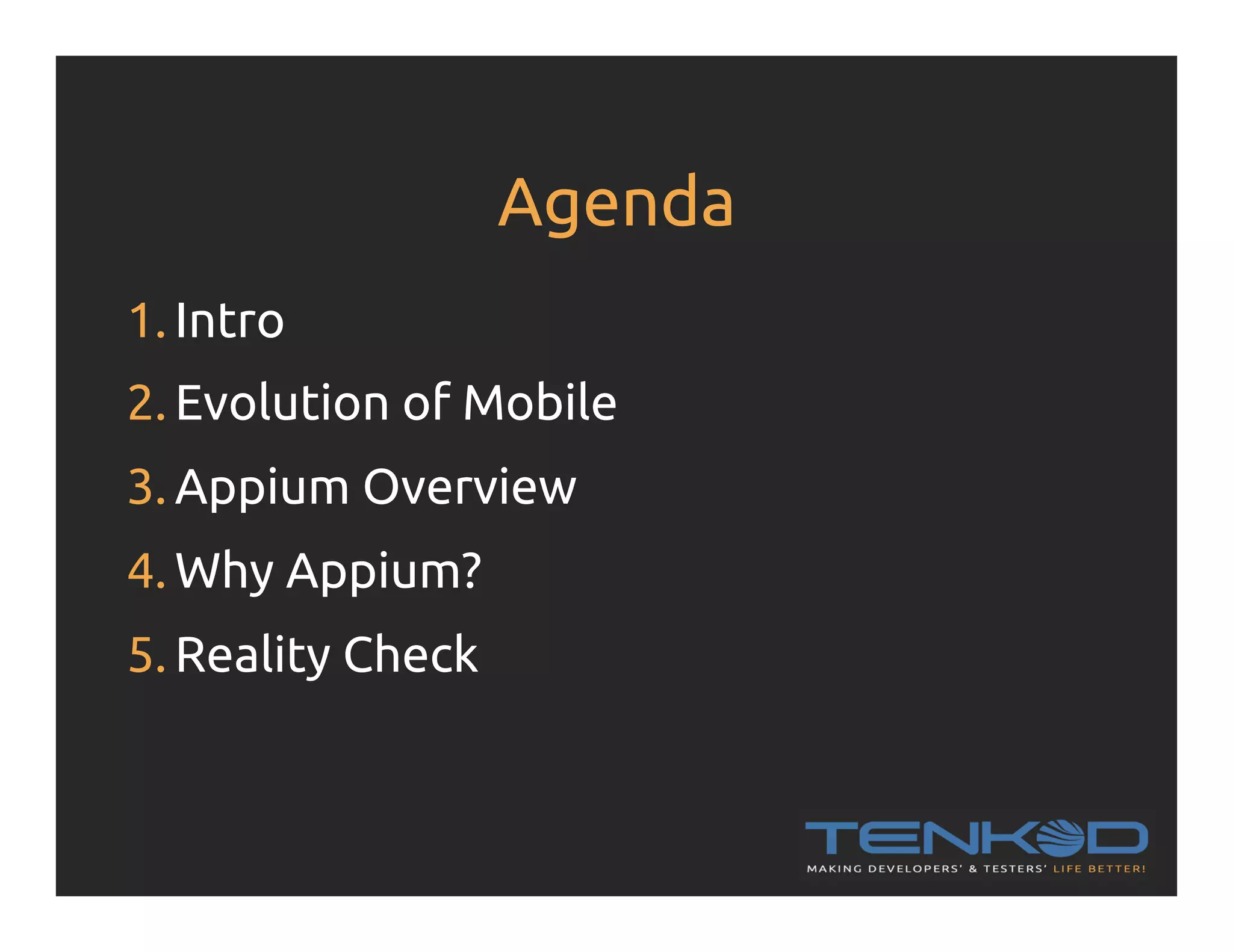 Agenda

1. Intro
2. Evolution of Mobile
3. Appium Overview
4. Why Appium?
5. Reality Check

TENKOD
MAKING DEVELOPERS' & TESTERS' LIFE BETTER!